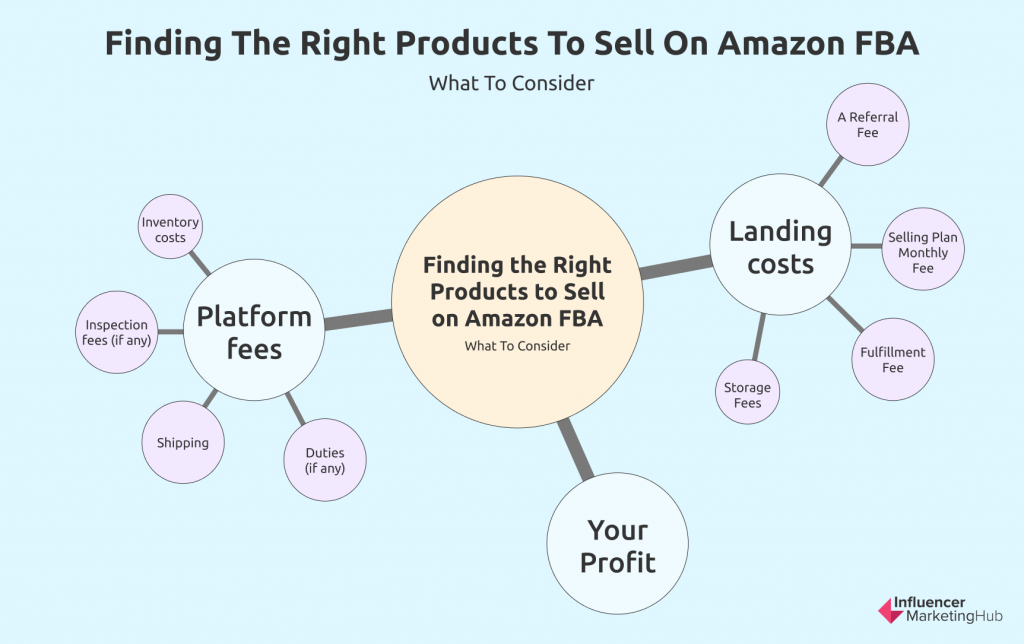 Finding The Right Products To Sell On Amazon FBA

What To Consider

Finding the Right Products to Sell on Amazon FBA

What To Consider

Platform fees

Inventory costs

Inspection fees (if any)

Shipping

Duties (if any)

Landing costs

A Referral Fee

Selling Plan Monthly Fee

Fulfillment Fee

Storage Fees

Your Profit

Influencer MarketingHub